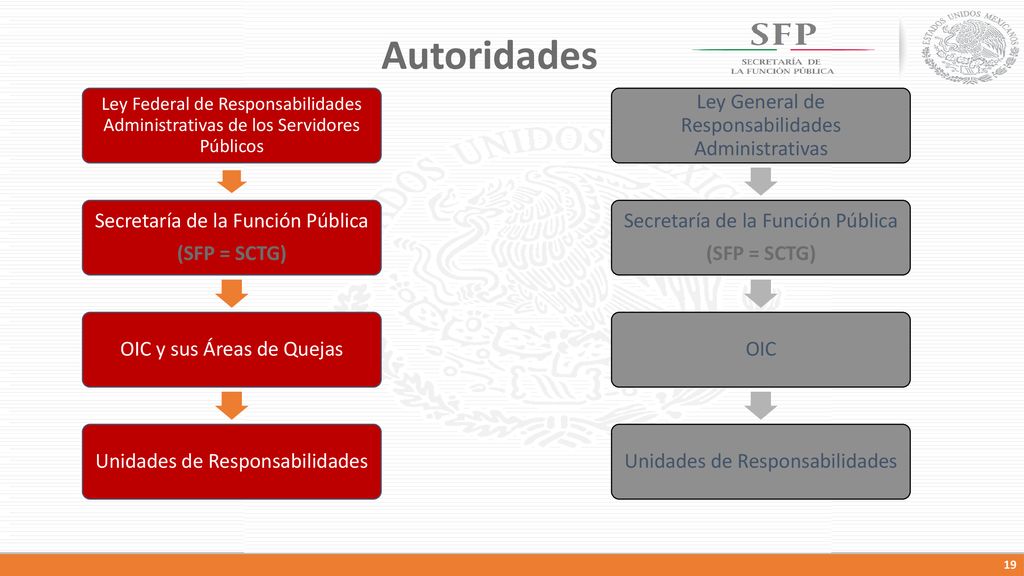 Autoridades

SFP
SECRETARÍA DE
LA FUNCIÓN PÚBLICA

ESTADOS UNIDOS MEXICANOS

Ley Federal de Responsabilidades Administrativas de los Servidores Públicos

Secretaría de la Función Pública
(SFP = SCTG)

OIC y sus Áreas de Quejas

Unidades de Responsabilidades

Ley General de Responsabilidades Administrativas

Secretaría de la Función Pública
(SFP = SCTG)

OIC

Unidades de Responsabilidades

19